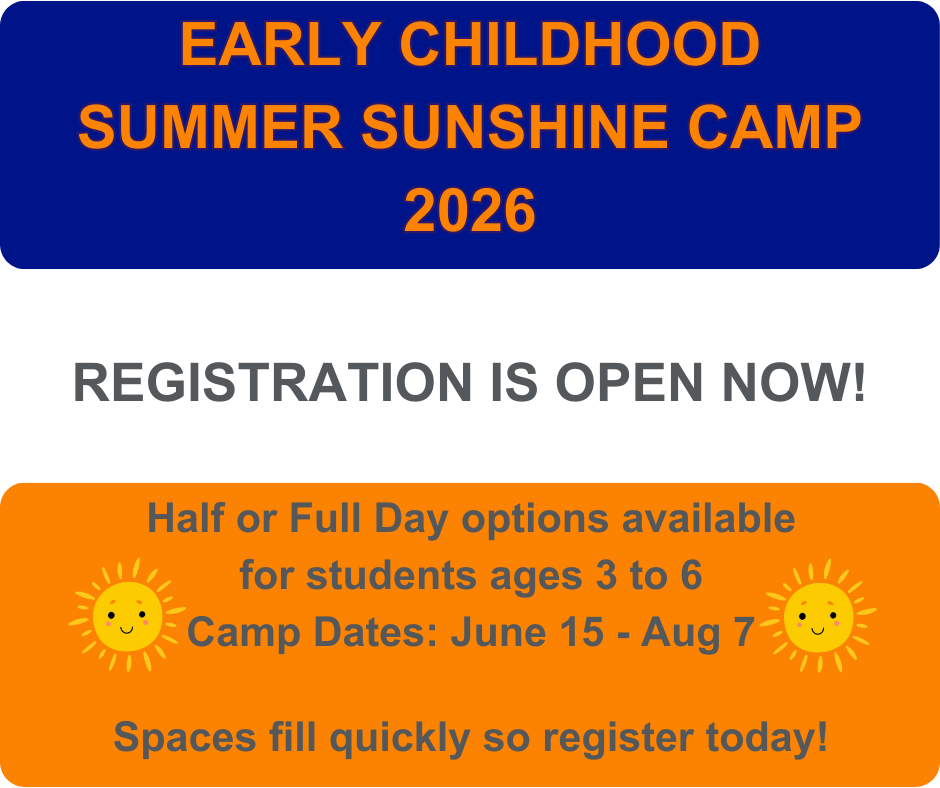 EARLY CHILDHOOD
SUMMER SUNSHINE CAMP
2026

REGISTRATION IS OPEN NOW!

Half or Full Day options available
for students ages 3 to 6
Camp Dates: June 15 - Aug 7

Spaces fill quickly so register today!